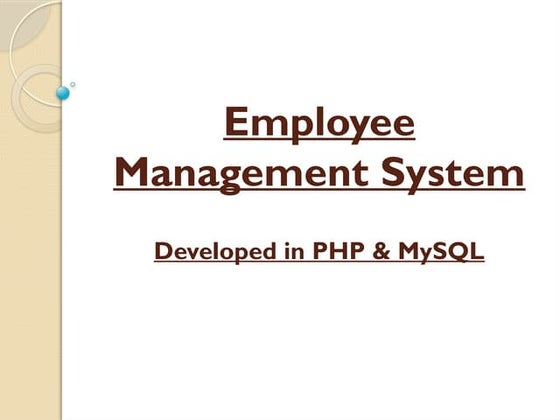 Employee Management System

Developed in PHP & MySQL